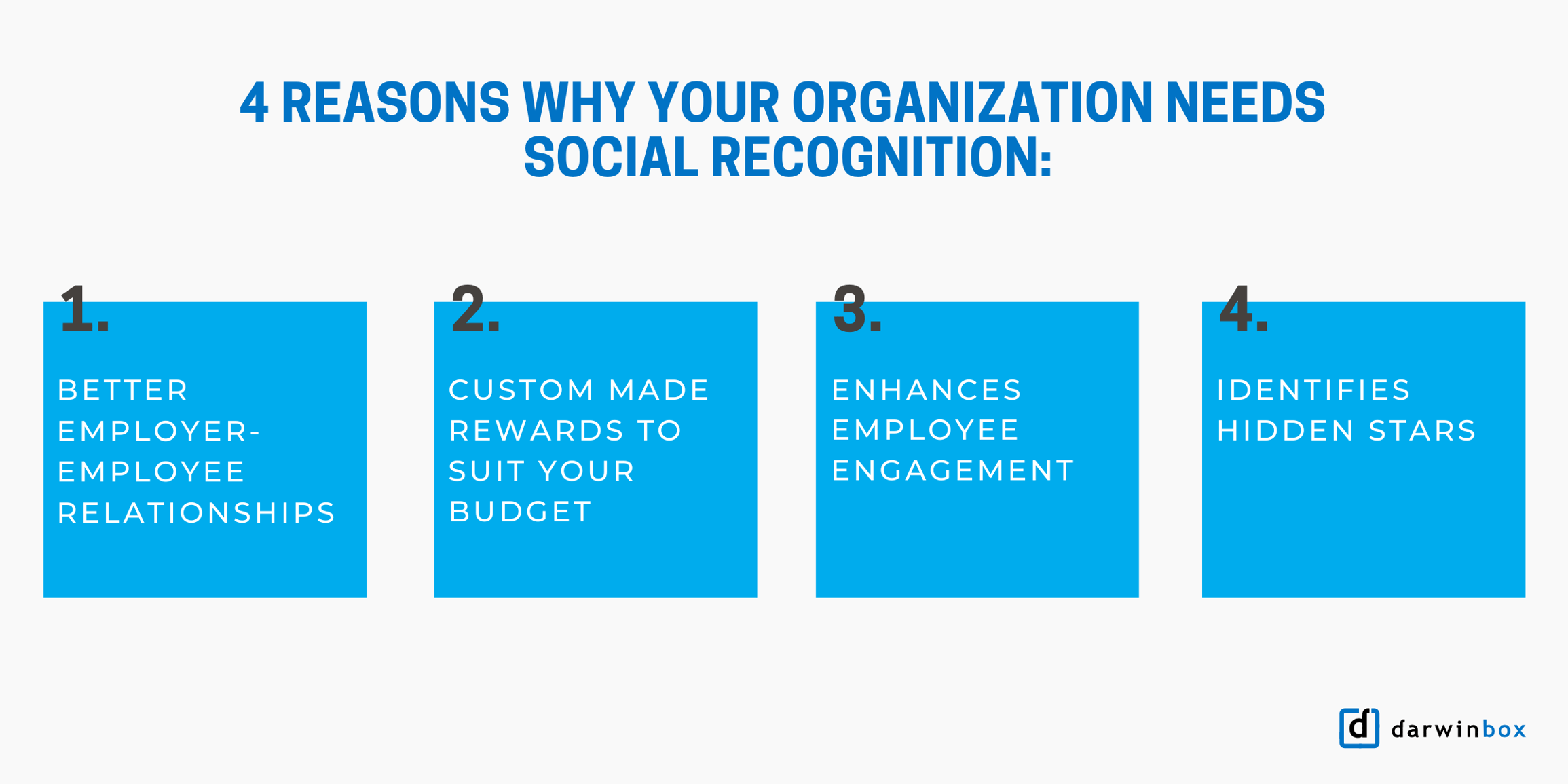 4 REASONS WHY YOUR ORGANIZATION NEEDS SOCIAL RECOGNITION:

1.

BETTER EMPLOYER-EMPLOYEE RELATIONSHIPS

2.

CUSTOM MADE REWARDS TO SUIT YOUR BUDGET

3.

ENHANCES EMPLOYEE ENGAGEMENT

4.

IDENTIFIES HIDDEN STARS

d darwinbox